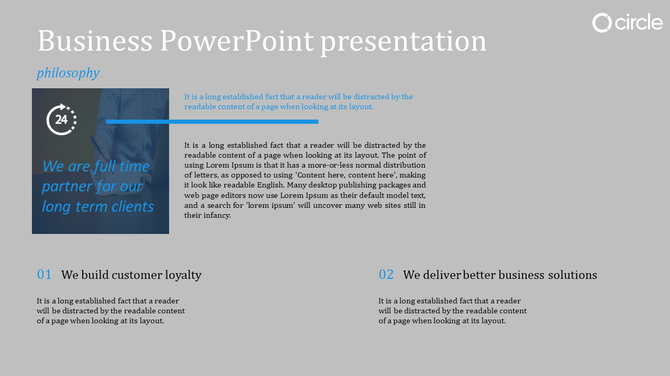 Business PowerPoint presentation

circle

philosophy

24

We are full time partner for our long term clients

It is a long established fact that a reader will be distracted by the readable content of a page when looking at its layout.

It is a long established fact that a reader will be distracted by the readable content of a page when looking at its layout. The point of using Lorem Ipsum is that it has a more-or-less normal distribution of letters, as opposed to using 'Content here, content here', making it look like readable English. Many desktop publishing packages and web page editors now use Lorem Ipsum as their default model text, and a search for 'lorem ipsum' will uncover many web sites still in their infancy.

01 We build customer loyalty

It is a long established fact that a reader will be distracted by the readable content of a page when looking at its layout.

02 We deliver better business solutions

It is a long established fact that a reader will be distracted by the readable content of a page when looking at its layout.